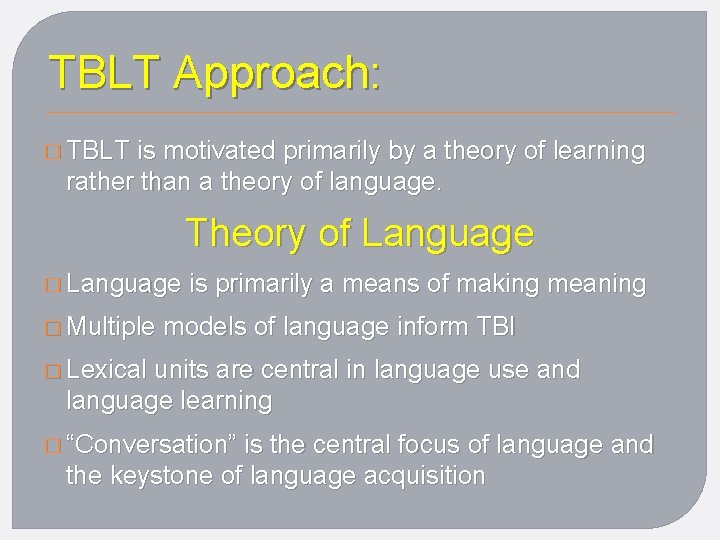 TBLT Approach:

□ TBLT is motivated primarily by a theory of learning rather than a theory of language.

Theory of Language

□ Language is primarily a means of making meaning

□ Multiple models of language inform TBI

□ Lexical units are central in language use and language learning

□ “Conversation” is the central focus of language and the keystone of language acquisition